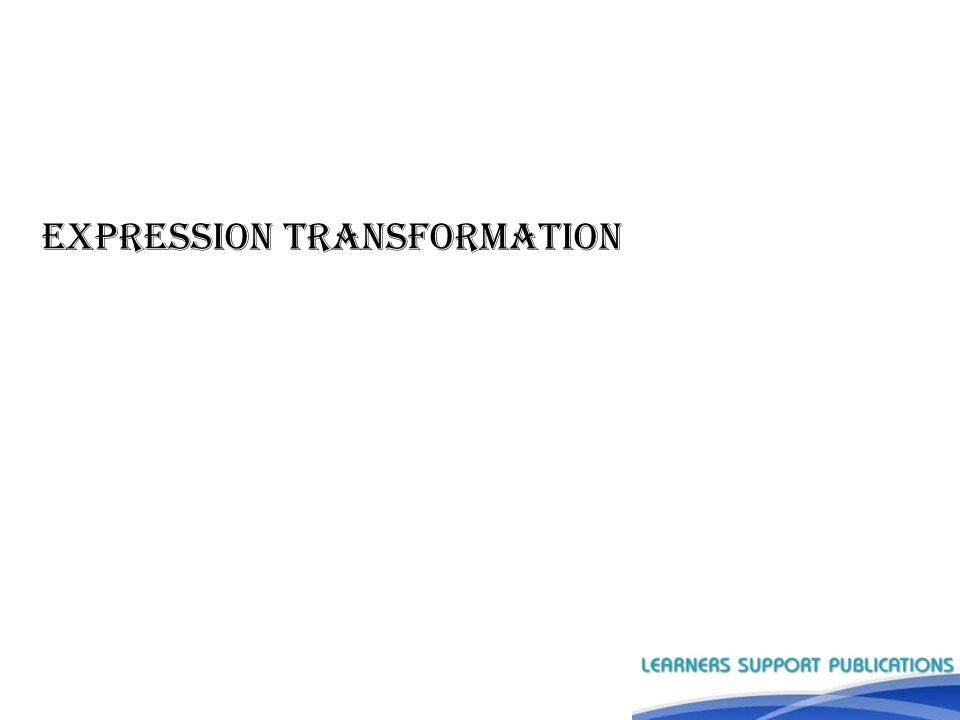 EXPRESSION TRANSFORMATION

LEARNERS SUPPORT PUBLICATIONS